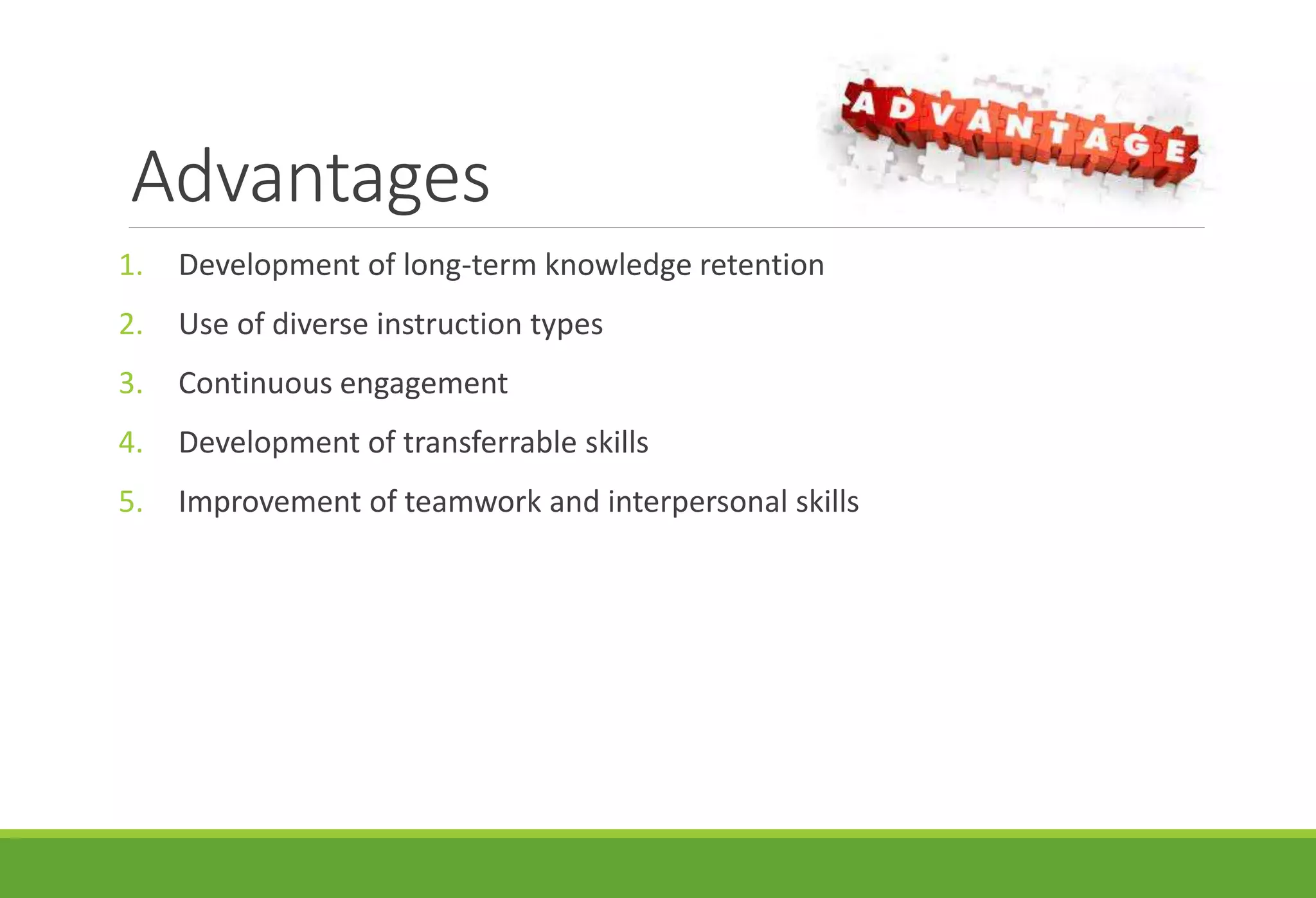 Advantages

ADVANTAGE

1. Development of long-term knowledge retention
2. Use of diverse instruction types
3. Continuous engagement
4. Development of transferrable skills
5. Improvement of teamwork and interpersonal skills